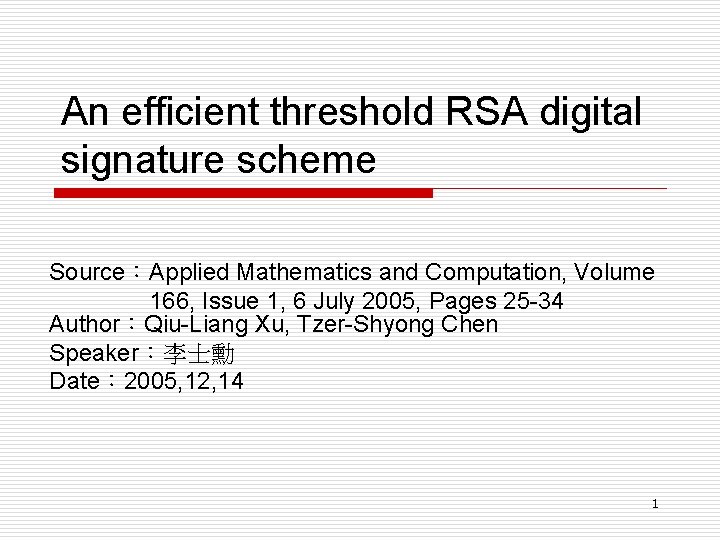 An efficient threshold RSA digital signature scheme

Source：Applied Mathematics and Computation, Volume 166, Issue 1, 6 July 2005, Pages 25-34
Author：Qiu-Liang Xu, Tzer-Shyong Chen
Speaker：李士勳
Date：2005,12,14

1